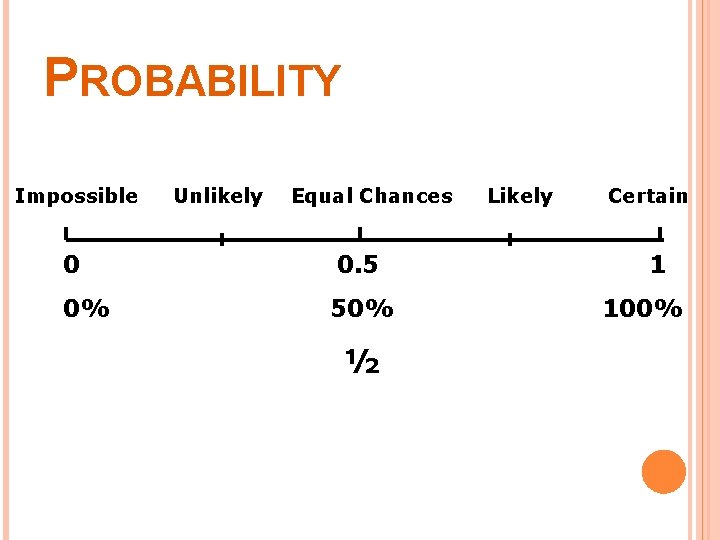 PROBABILITY

Impossible Unlikely Equal Chances Likely Certain

0 0.5 1

0% 50% 100%

½